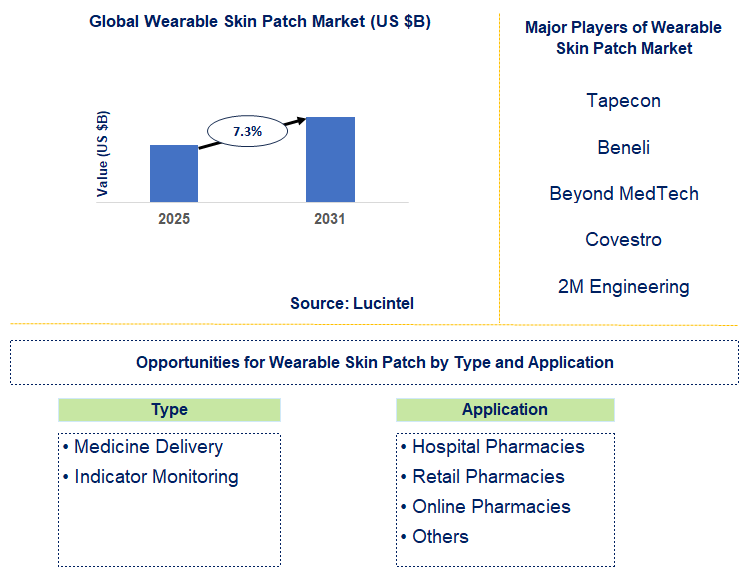 Global Wearable Skin Patch Market (US $B)

Value (US $B)

7.3%

2025

2031

Source: Lucintel

Major Players of Wearable Skin Patch Market

Tapecon

Beneli

Beyond MedTech

Covestro

2M Engineering

Opportunities for Wearable Skin Patch by Type and Application

Type

• Medicine Delivery
• Indicator Monitoring

Application

• Hospital Pharmacies
• Retail Pharmacies
• Online Pharmacies
• Others